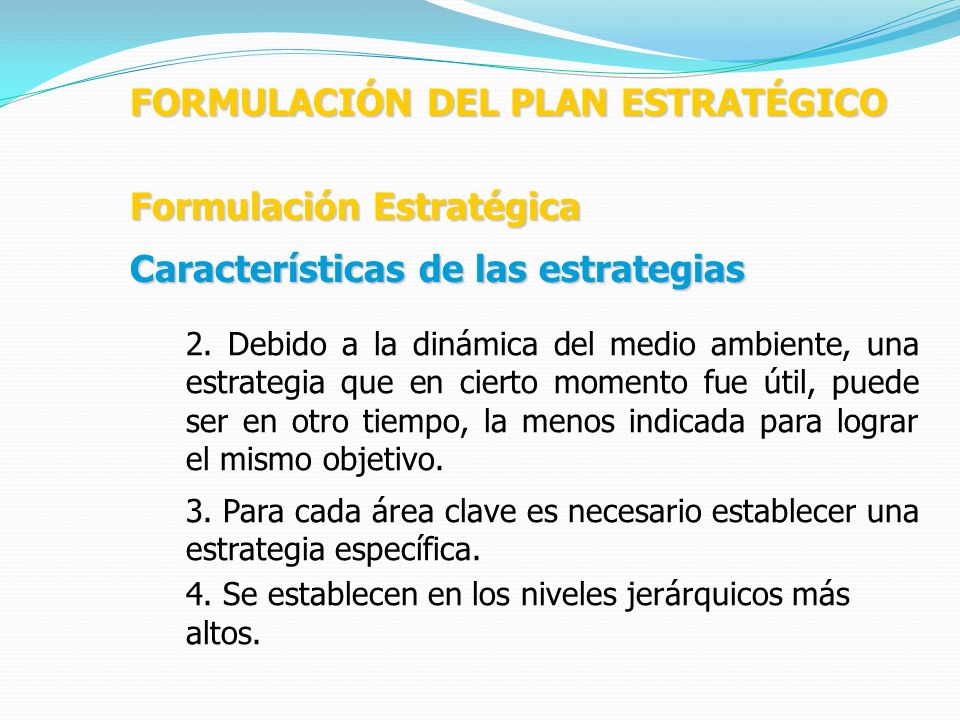 FORMULACIÓN DEL PLAN ESTRATÉGICO

Formulación Estratégica

Características de las estrategias

2. Debido a la dinámica del medio ambiente, una estrategia que en cierto momento fue útil, puede ser en otro tiempo, la menos indicada para lograr el mismo objetivo.

3. Para cada área clave es necesario establecer una estrategia específica.

4. Se establecen en los niveles jerárquicos más altos.